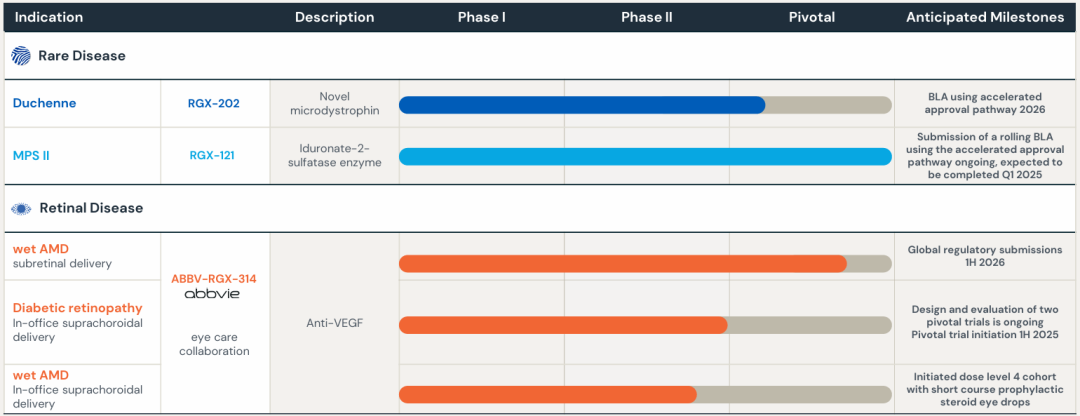 | Indication | | Description | Phase I | Phase II | Pivotal | Anticipated Milestones |
|---|---|---|---|---|---|---|
| Rare Disease | | | | | | |
| Duchenne | RGX-202 | Novel microdystrophin | | | | BLA using accelerated approval pathway 2026 |
| MPS II | RGX-121 | Iduronate-2-sulfatase enzyme | | | | Submission of a rolling BLA using the accelerated approval pathway ongoing, expected to be completed Q1 2025 |
| Retinal Disease | | | | | | |
| wet AMD subretinal delivery | ABBV-RGX-314 abbvie eye care collaboration | Anti-VEGF | | | | Global regulatory submissions 1H 2026 |
| Diabetic retinopathy In-office suprachoroidal delivery | | | | | | Design and evaluation of two pivotal trials is ongoing Pivotal trial initiation 1H 2025 |
| wet AMD In-office suprachoroidal delivery | | | | | | Initiated dose level 4 cohort with short course prophylactic steroid eye drops |